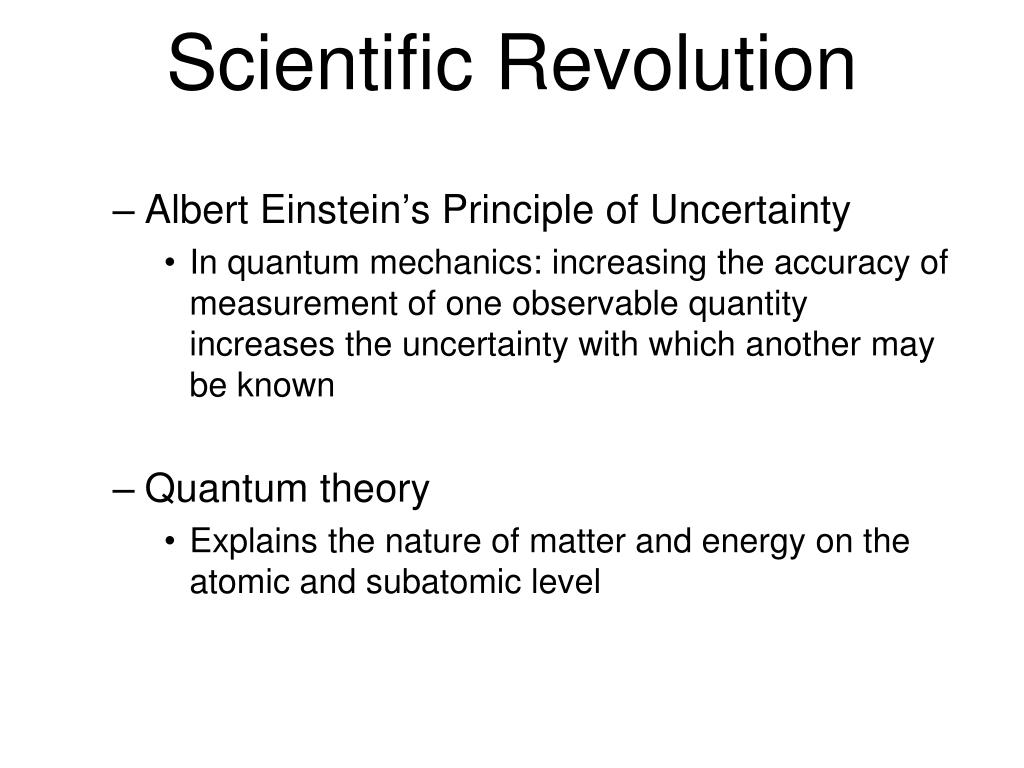 Scientific Revolution

– Albert Einstein’s Principle of Uncertainty
• In quantum mechanics: increasing the accuracy of measurement of one observable quantity increases the uncertainty with which another may be known

– Quantum theory
• Explains the nature of matter and energy on the atomic and subatomic level